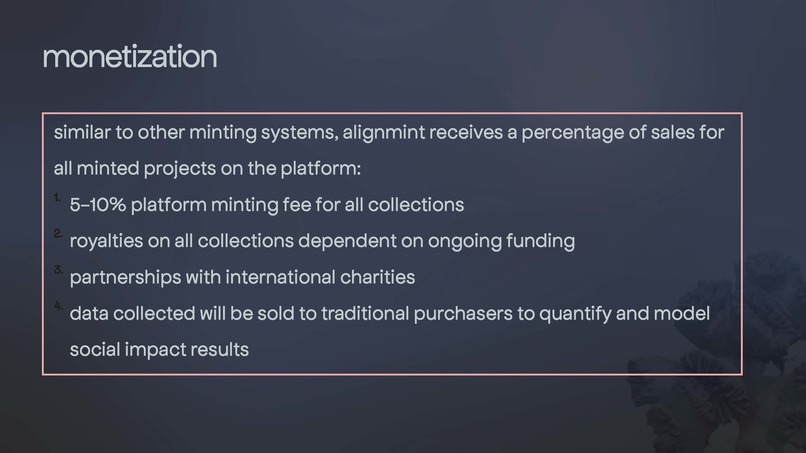 monetization

similar to other minting systems, alignmint receives a percentage of sales for all minted projects on the platform:

1. 5–10% platform minting fee for all collections
2. royalties on all collections dependent on ongoing funding
3. partnerships with international charities
4. data collected will be sold to traditional purchasers to quantify and model social impact results